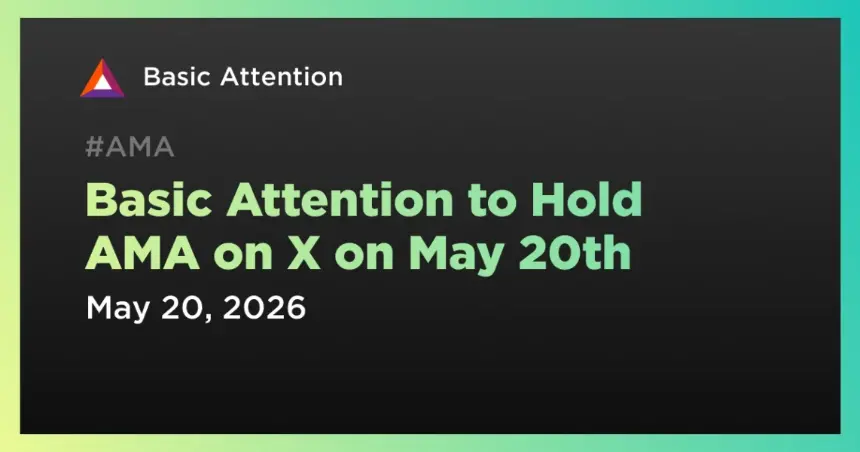 Basic Attention

#AMA

Basic Attention to Hold AMA on X on May 20th

May 20, 2026